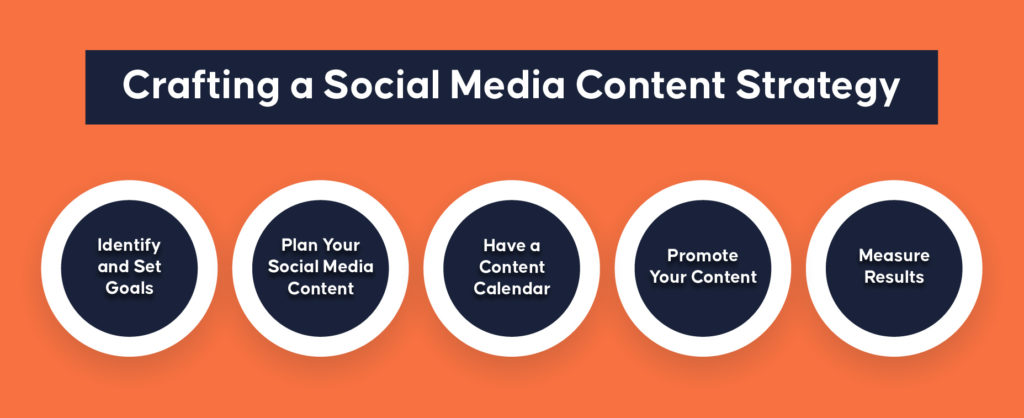 Crafting a Social Media Content Strategy

Identify and Set Goals

Plan Your Social Media Content

Have a Content Calendar

Promote Your Content

Measure Results